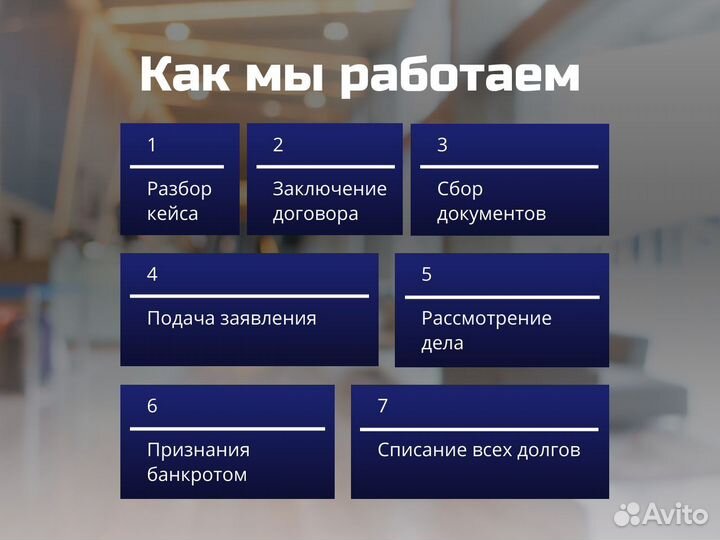 Как мы работаем

1

Разбор кейса

2

Заключение договора

3

Сбор документов

4

Подача заявления

5

Рассмотрение дела

6

Признания банкротом

7

Списание всех долгов

Avito